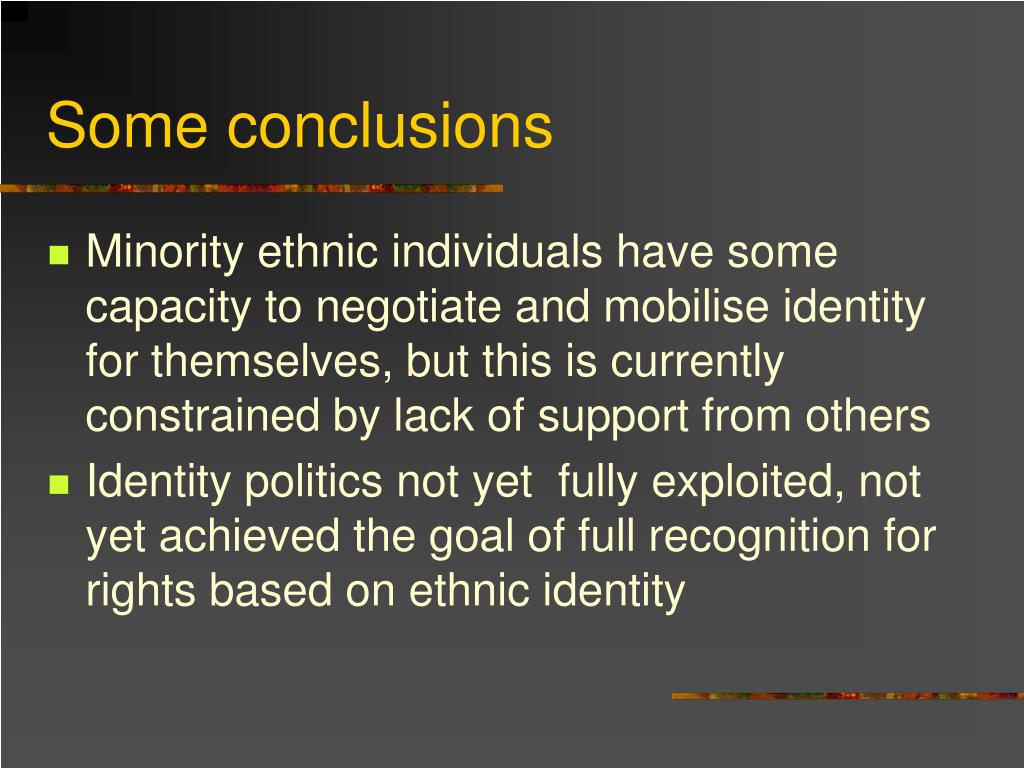 Some conclusions

- Minority ethnic individuals have some capacity to negotiate and mobilise identity for themselves, but this is currently constrained by lack of support from others
- Identity politics not yet  fully exploited, not yet achieved the goal of full recognition for rights based on ethnic identity